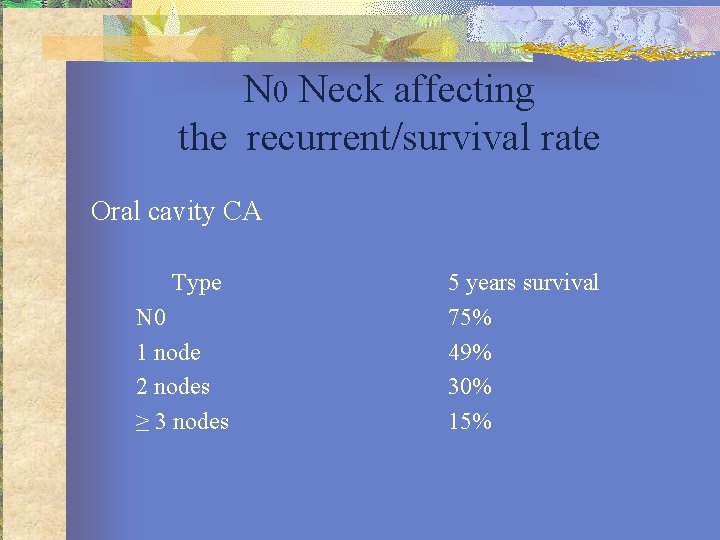 N0 Neck affecting the recurrent/survival rate

Oral cavity CA

| Type | 5 years survival |
|---|---|
| N0 | 75% |
| 1 node | 49% |
| 2 nodes | 30% |
| $\geq$ 3 nodes | 15% |